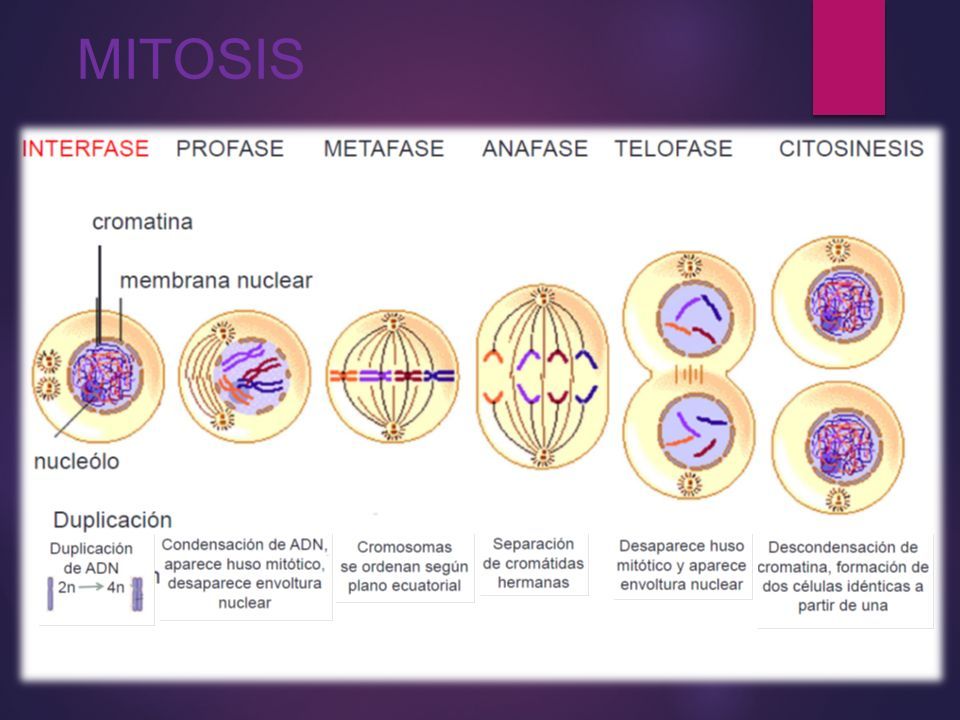 MITOSIS

INTERFASE PROFASE METAFASE ANAFASE TELOFASE CITOSINESIS

cromatina

membrana nuclear

nucleólo

Duplicación

Duplicación de ADN
2n → 4n

Condensación de ADN, aparece huso mitótico, desaparece envoltura nuclear

Cromosomas se ordenan según plano ecuatorial

Separación de cromátidas hermanas

Desaparece huso mitótico y aparece envoltura nuclear

Descondensación de cromatina, formación de dos células idénticas a partir de una